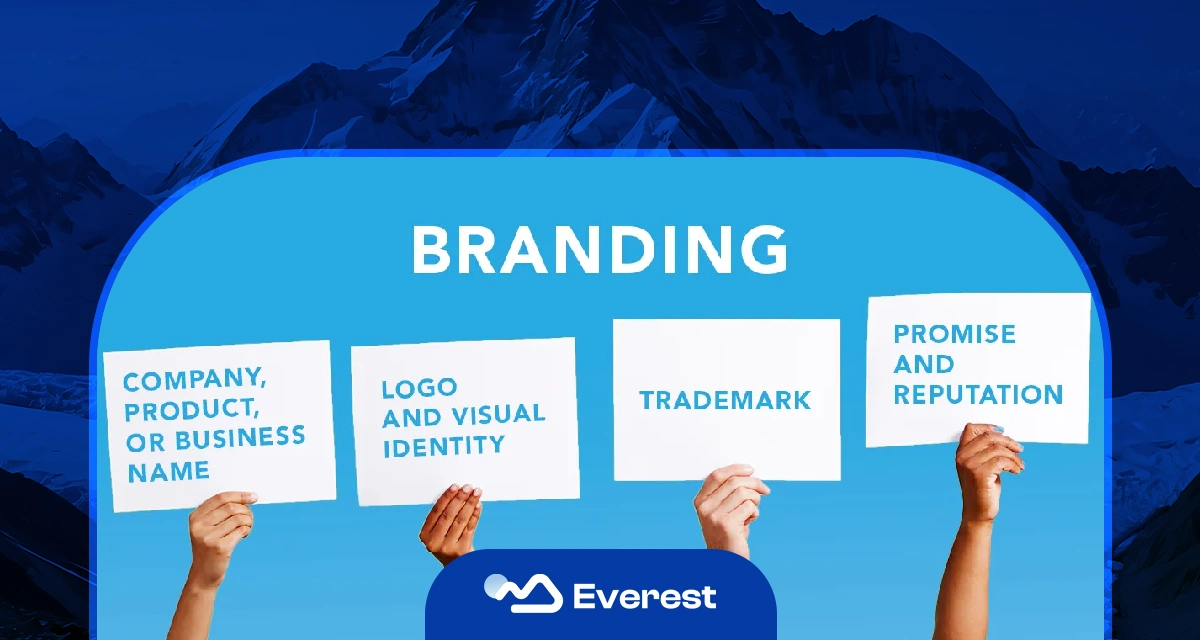 BRANDING

COMPANY, PRODUCT, OR BUSINESS NAME

LOGO AND VISUAL IDENTITY

TRADEMARK

PROMISE AND REPUTATION

Everest